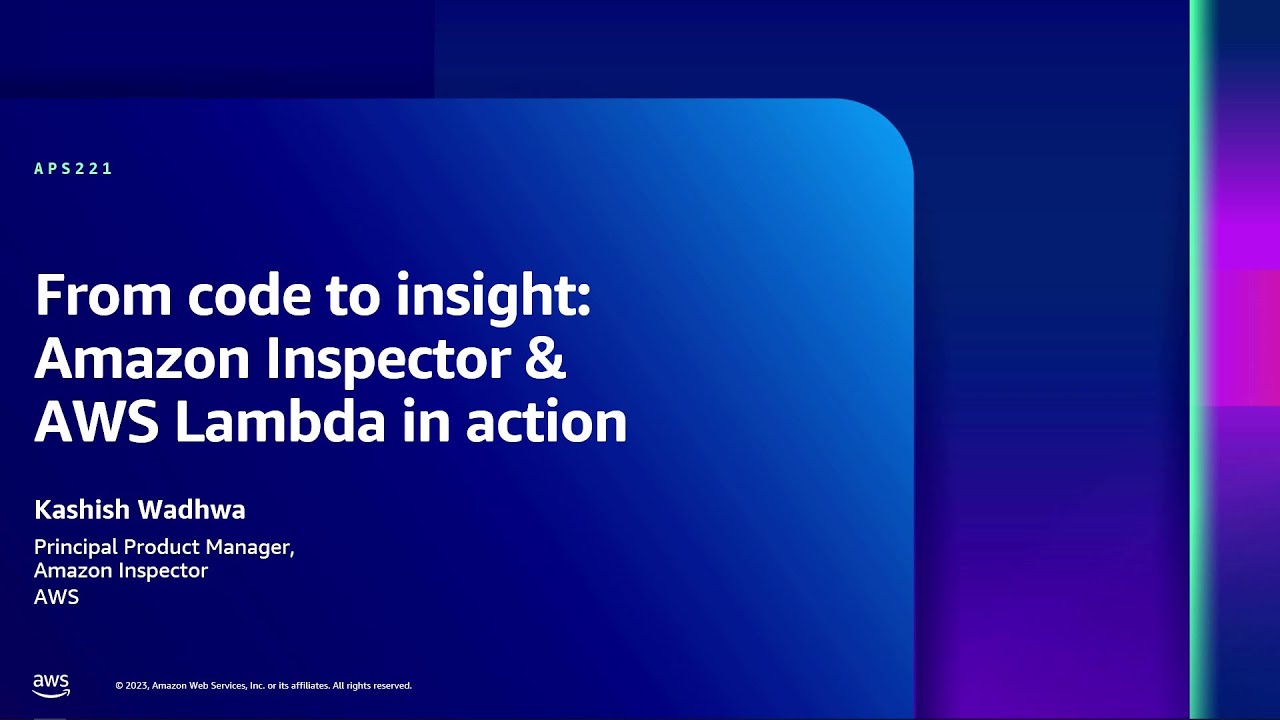 APS221

From code to insight: Amazon Inspector & AWS Lambda in action

Kashish Wadhwa

Principal Product Manager, Amazon Inspector
AWS

aws

© 2023, Amazon Web Services, Inc. or its affiliates. All rights reserved.